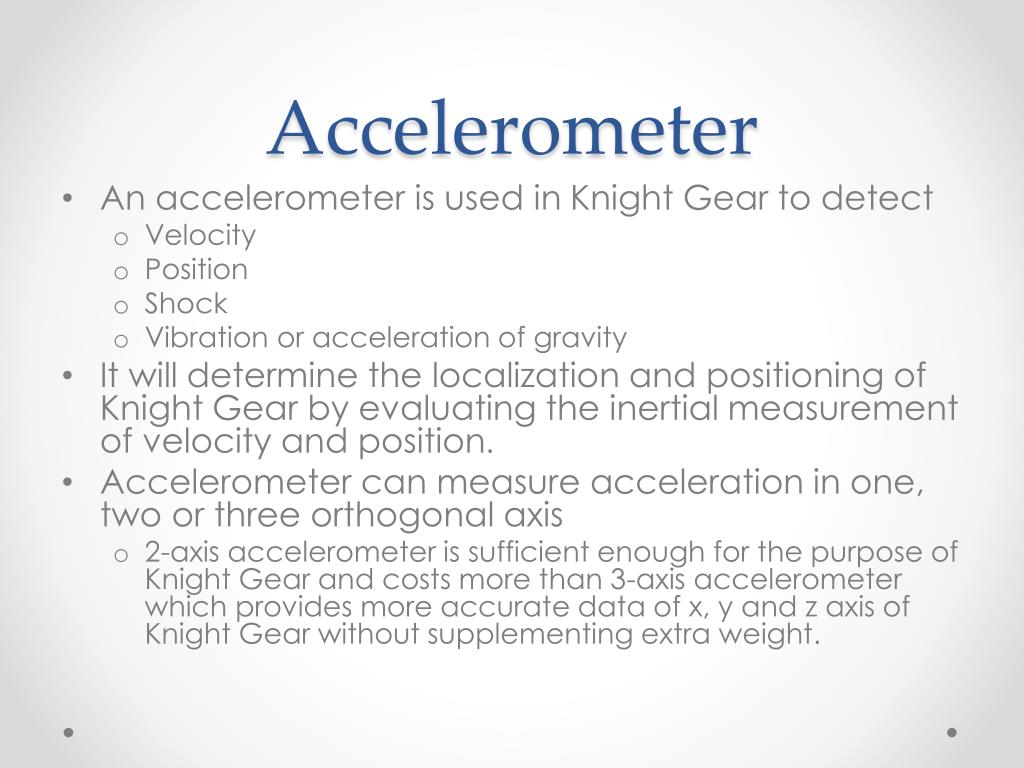 Accelerometer

• An accelerometer is used in Knight Gear to detect
  o Velocity
  o Position
  o Shock
  o Vibration or acceleration of gravity
• It will determine the localization and positioning of Knight Gear by evaluating the inertial measurement of velocity and position.
• Accelerometer can measure acceleration in one, two or three orthogonal axis
  o 2-axis accelerometer is sufficient enough for the purpose of Knight Gear and costs more than 3-axis accelerometer which provides more accurate data of x, y and z axis of Knight Gear without supplementing extra weight.